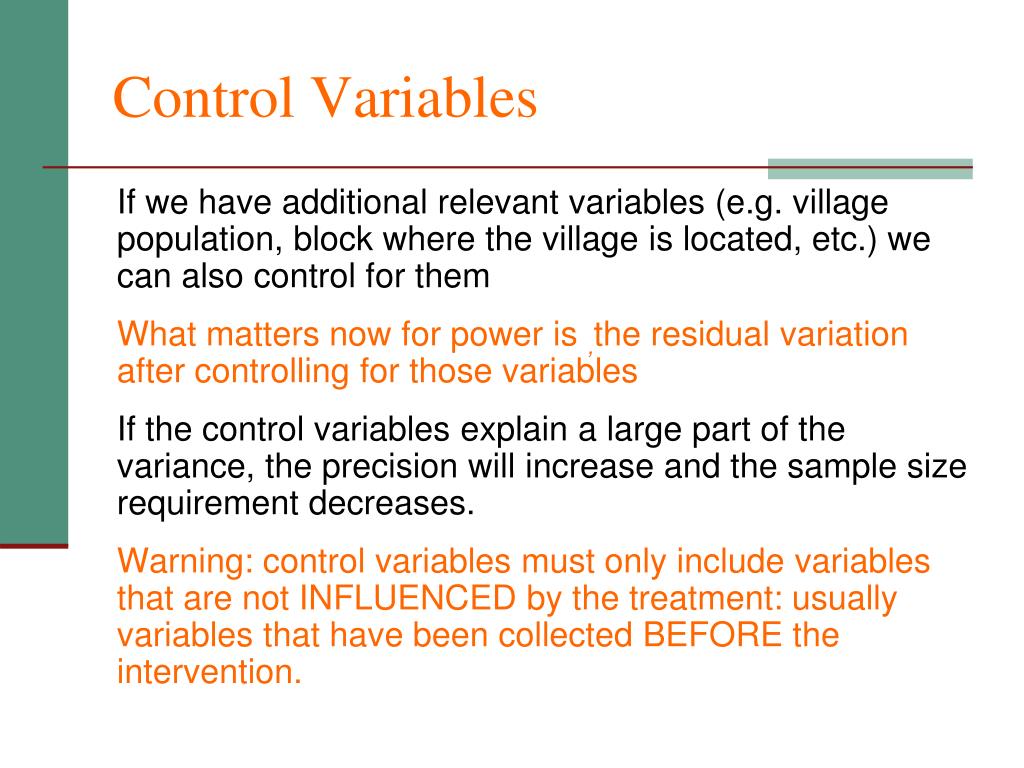 Control Variables

If we have additional relevant variables (e.g. village population, block where the village is located, etc.) we can also control for them

What matters now for power is , the residual variation after controlling for those variables

If the control variables explain a large part of the variance, the precision will increase and the sample size requirement decreases.

Warning: control variables must only include variables that are not INFLUENCED by the treatment: usually variables that have been collected BEFORE the intervention.